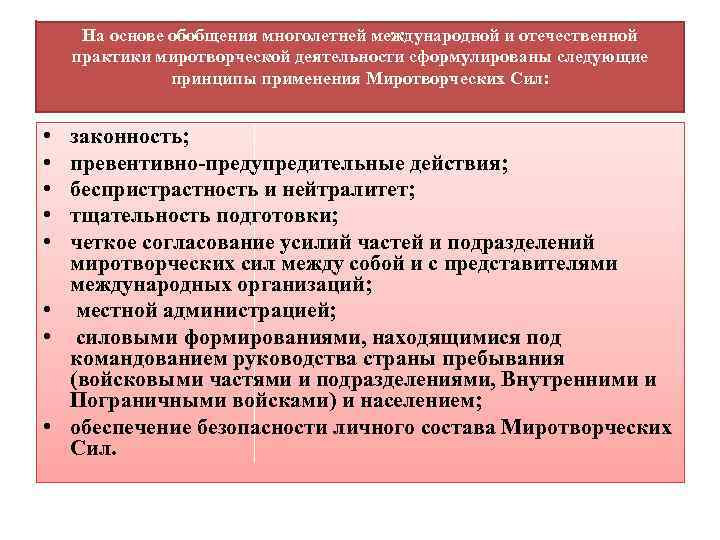 На основе обобщения многолетней международной и отечественной практики миротворческой деятельности сформулированы следующие принципы применения Миротворческих Сил:

• законность;
• превентивно-предупредительные действия;
• беспристрастность и нейтралитет;
• тщательность подготовки;
• четкое согласование усилий частей и подразделений миротворческих сил между собой и с представителями международных организаций;
• местной администрацией;
• силовыми формированиями, находящимися под командованием руководства страны пребывания (войсковыми частями и подразделениями, Внутренними и Пограничными войсками) и населением;
• обеспечение безопасности личного состава Миротворческих Сил.